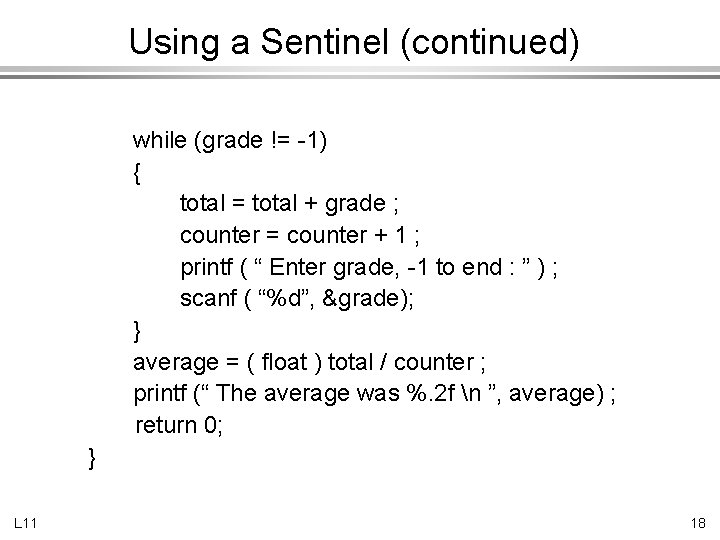 Using a Sentinel (continued)

while (grade != -1)
{
total = total + grade ;
counter = counter + 1 ;
printf ( “ Enter grade, -1 to end : ” ) ;
scanf ( “%d”, &grade);
}
average = ( float ) total / counter ;
printf (“ The average was %.2f \n ”, average) ;
return 0;
}

L11

18